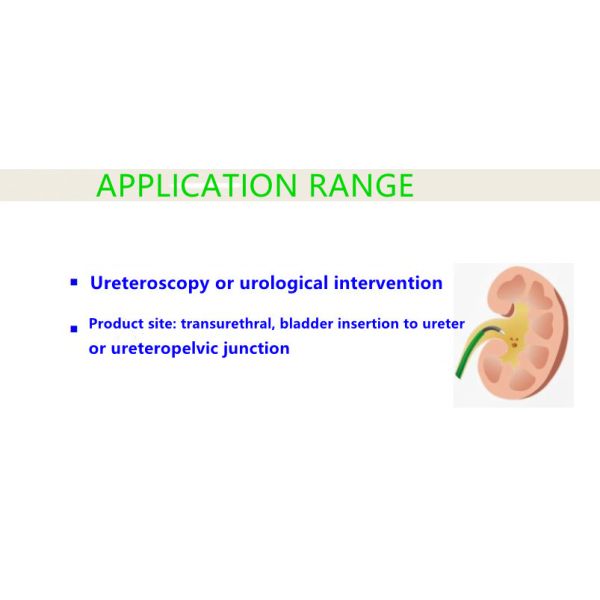 APPLICATION RANGE

▪ Ureteroscopy or urological intervention

▪ Product site: transurethral, bladder insertion to ureter or ureteropelvic junction